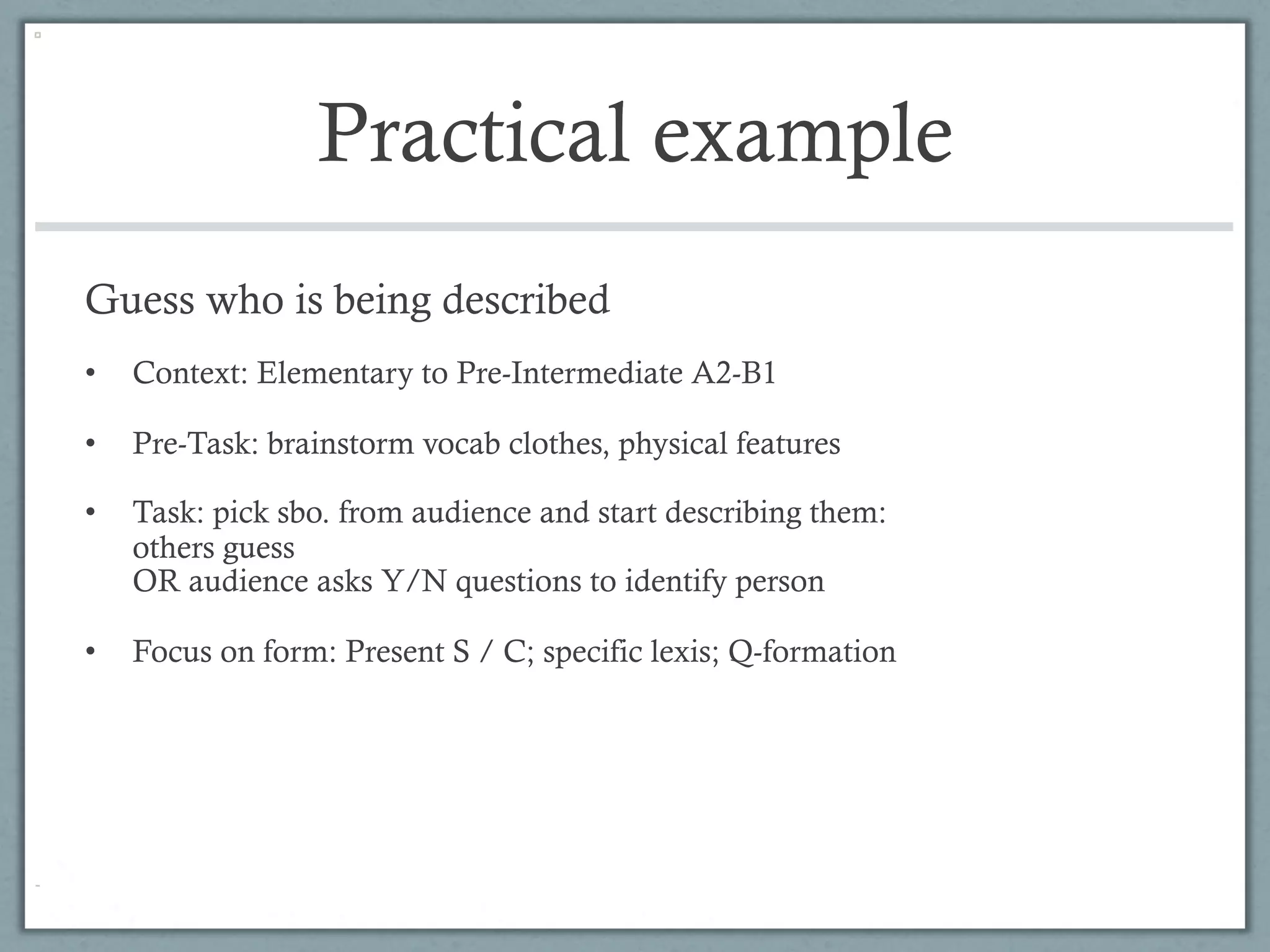 Practical example

Guess who is being described

• Context: Elementary to Pre-Intermediate A2-B1

• Pre-Task: brainstorm vocab clothes, physical features

• Task: pick sbo. from audience and start describing them: others guess
OR audience asks Y/N questions to identify person

• Focus on form: Present S / C; specific lexis; Q-formation